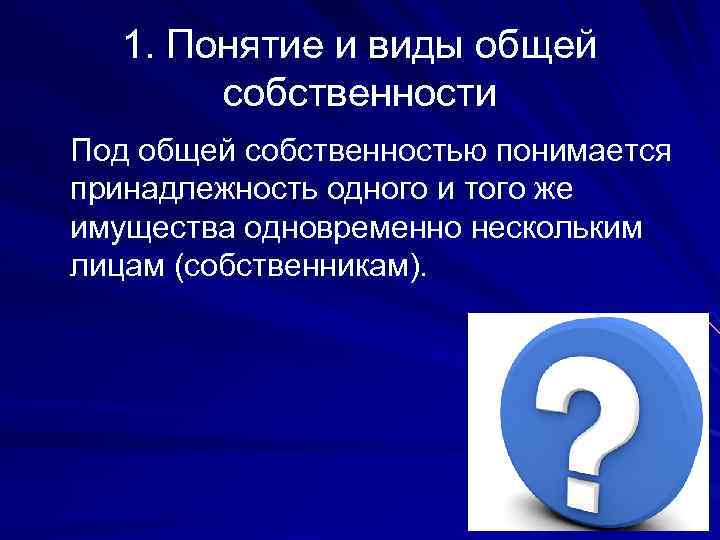 1. Понятие и виды общей собственности

Под общей собственностью понимается принадлежность одного и того же имущества одновременно нескольким лицам (собственникам).

?